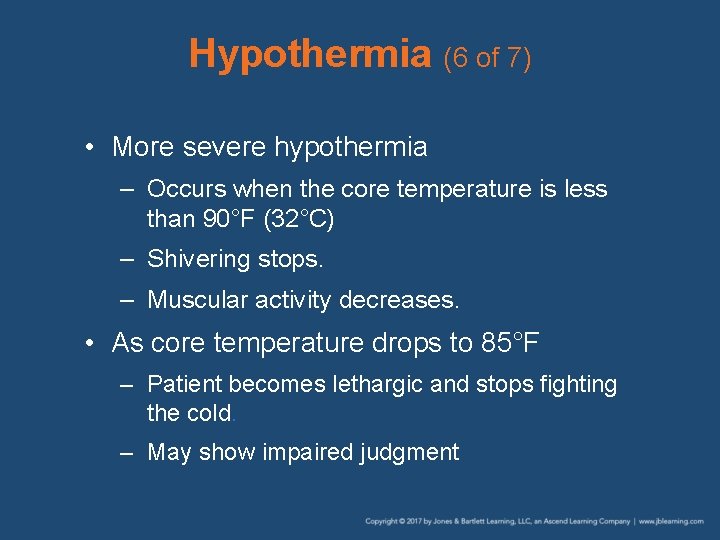 Hypothermia (6 of 7)

• More severe hypothermia

– Occurs when the core temperature is less than 90°F (32°C)

– Shivering stops.

– Muscular activity decreases.

• As core temperature drops to 85°F

– Patient becomes lethargic and stops fighting the cold.

– May show impaired judgment

Copyright © 2017 by Jones & Bartlett Learning, LLC, an Ascend Learning Company | www.jblearning.com